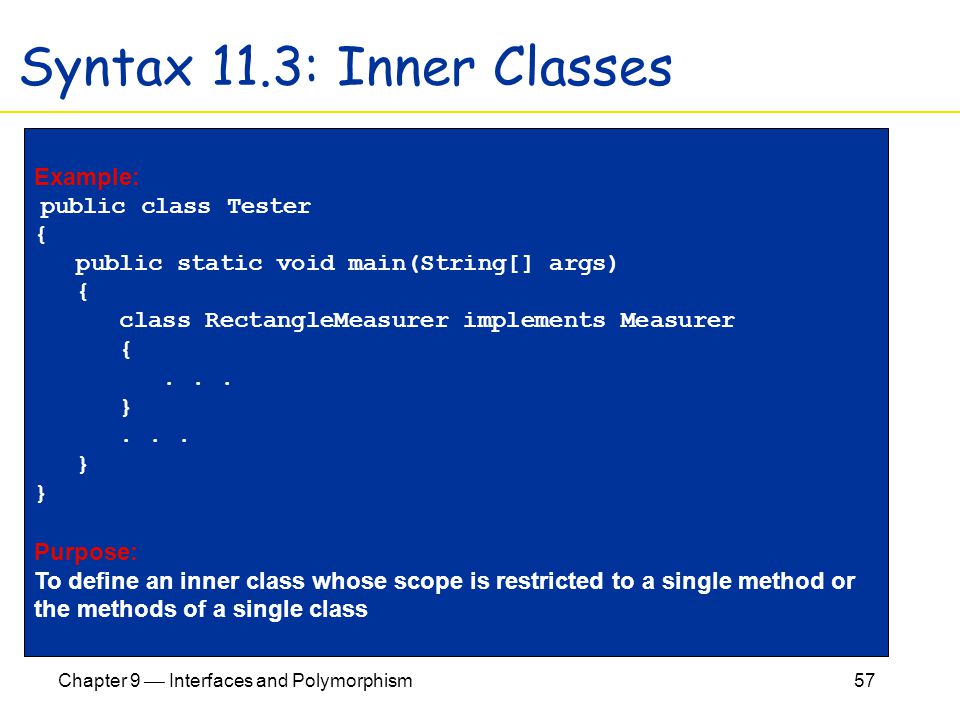 Syntax 11.3: Inner Classes

Example:
public class Tester
{
   public static void main(String[] args)
   {
      class RectangleMeasurer implements Measurer
      {
         . . .
      }
      . . .
   }
}

Purpose:
To define an inner class whose scope is restricted to a single method or the methods of a single class

Chapter 9 — Interfaces and Polymorphism

57